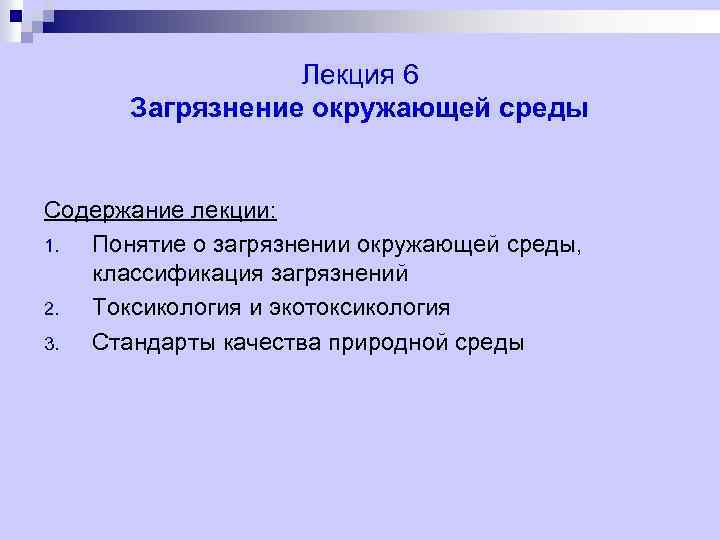 Лекция 6
Загрязнение окружающей среды

Содержание лекции:
1. Понятие о загрязнении окружающей среды, классификация загрязнений
2. Токсикология и экотоксикология
3. Стандарты качества природной среды